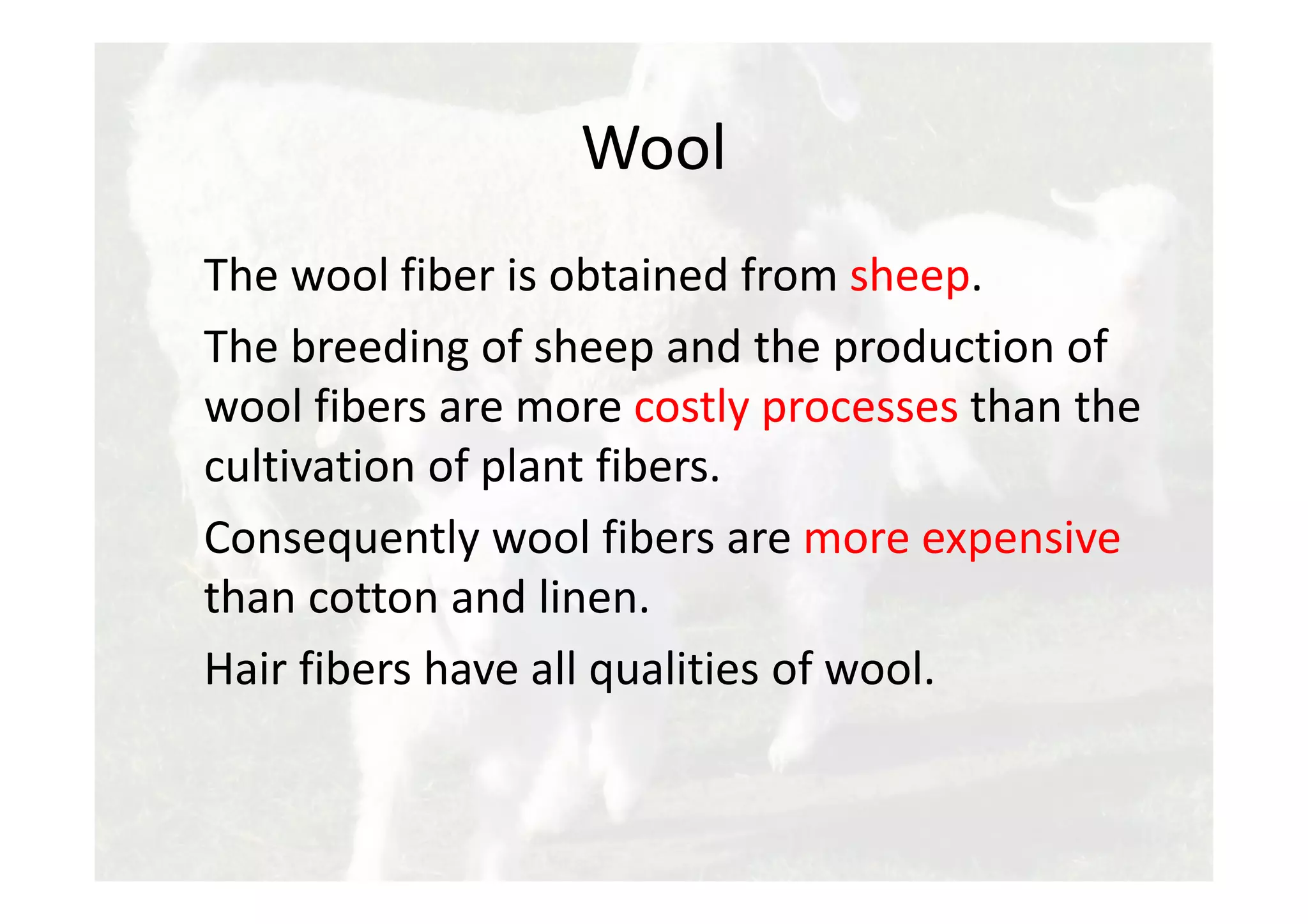 Wool

The wool fiber is obtained from sheep.

The breeding of sheep and the production of wool fibers are more costly processes than the cultivation of plant fibers.

Consequently wool fibers are more expensive than cotton and linen.

Hair fibers have all qualities of wool.